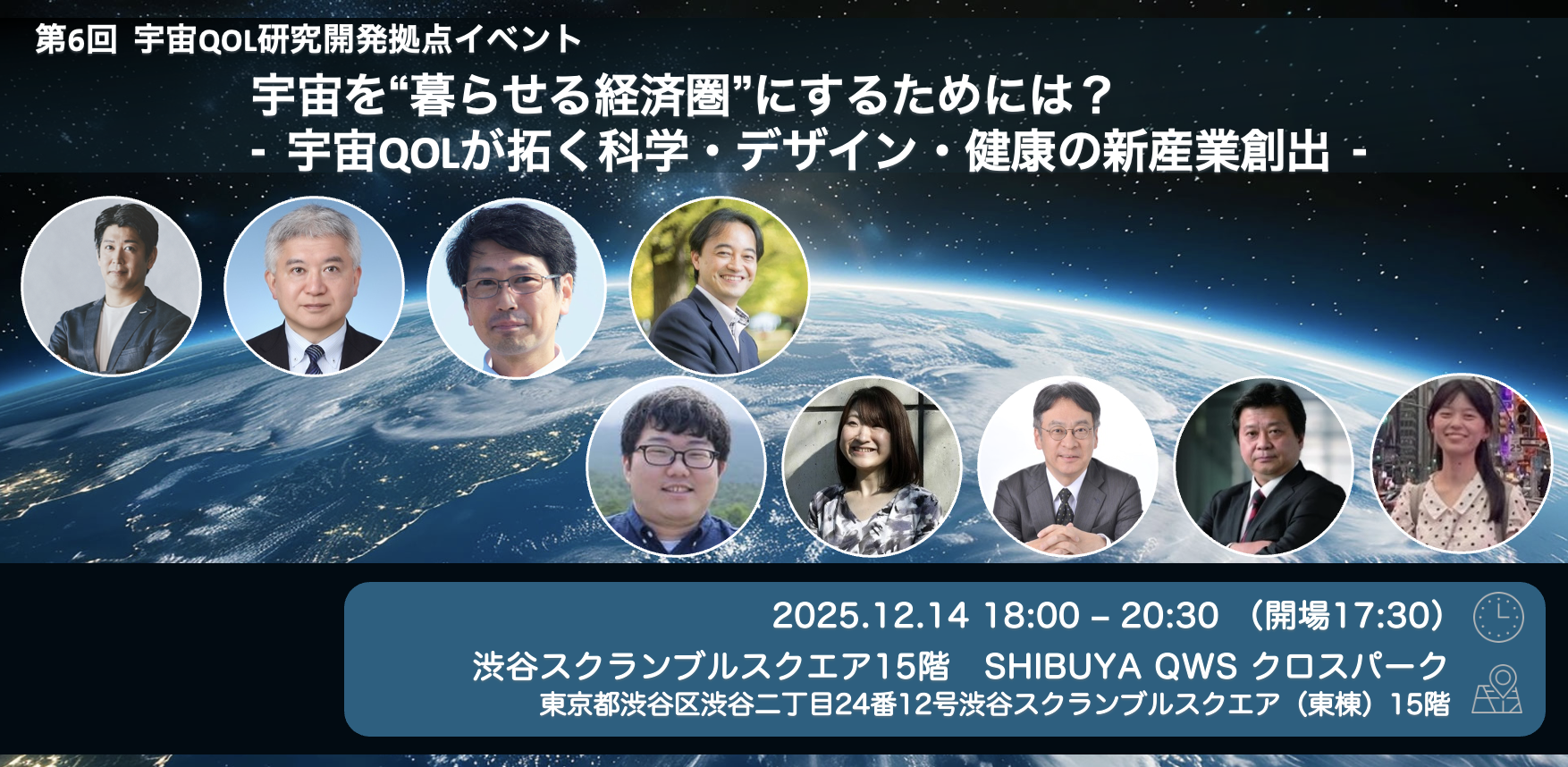 第6回 宇宙QOL研究開発拠点イベント

宇宙を“暮らせる経済圏”にするためには？
- 宇宙QOLが拓く科学・デザイン・健康の新産業創出 -

2025.12.14 18:00 – 20:30 （開場17:30）
渋谷スクランブルスクエア15階　SHIBUYA QWS クロスパーク
東京都渋谷区渋谷二丁目24番12号渋谷スクランブルスクエア（東棟）15階